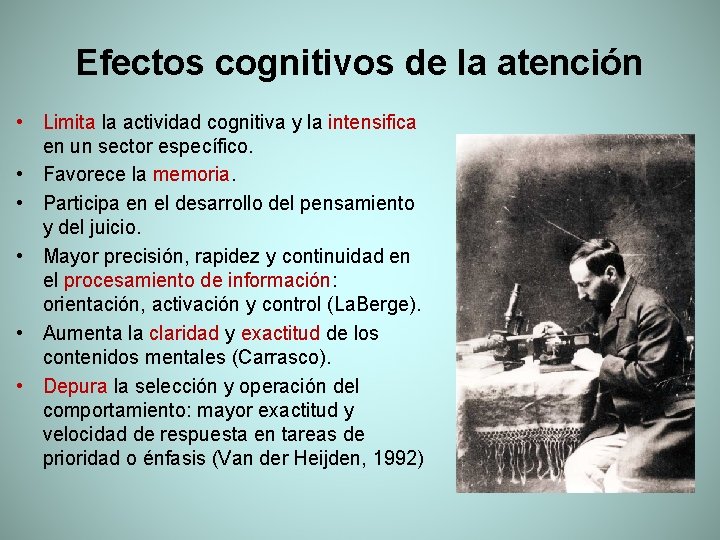 Efectos cognitivos de la atención

• Limita la actividad cognitiva y la intensifica en un sector específico.
• Favorece la memoria.
• Participa en el desarrollo del pensamiento y del juicio.
• Mayor precisión, rapidez y continuidad en el procesamiento de información: orientación, activación y control (LaBerge).
• Aumenta la claridad y exactitud de los contenidos mentales (Carrasco).
• Depura la selección y operación del comportamiento: mayor exactitud y velocidad de respuesta en tareas de prioridad o énfasis (Van der Heijden, 1992)